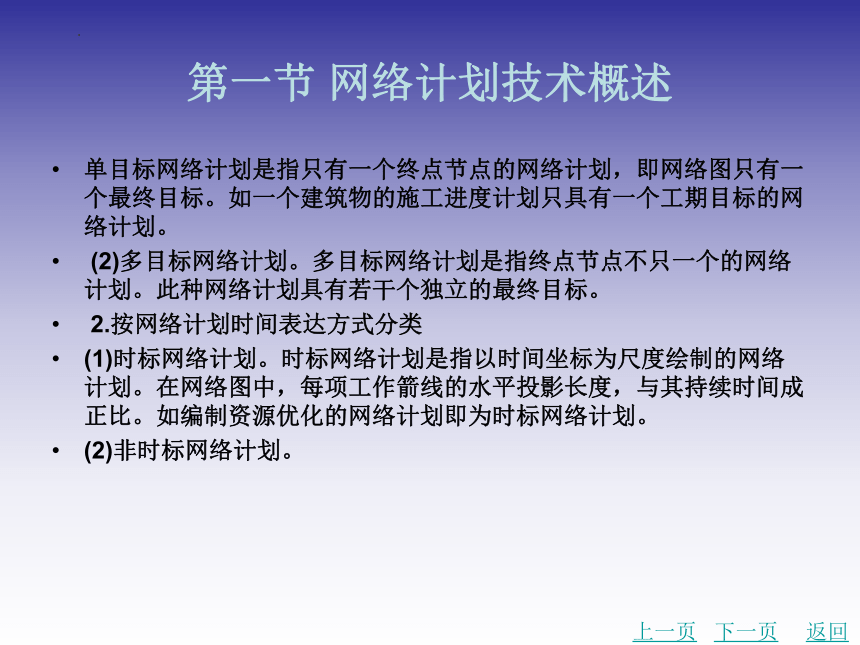 第一节 网络计划技术概述

• 单目标网络计划是指只有一个终点节点的网络计划，即网络图只有一个最终目标。如一个建筑物的施工进度计划只具有一个工期目标的网络计划。

• (2)多目标网络计划。多目标网络计划是指终点节点不只一个的网络计划。此种网络计划具有若干个独立的最终目标。

• 2.按网络计划时间表达方式分类

• (1)时标网络计划。时标网络计划是指以时间坐标为尺度绘制的网络计划。在网络图中，每项工作箭线的水平投影长度，与其持续时间成正比。如编制资源优化的网络计划即为时标网络计划。

• (2)非时标网络计划。

上一页 下一页 返回